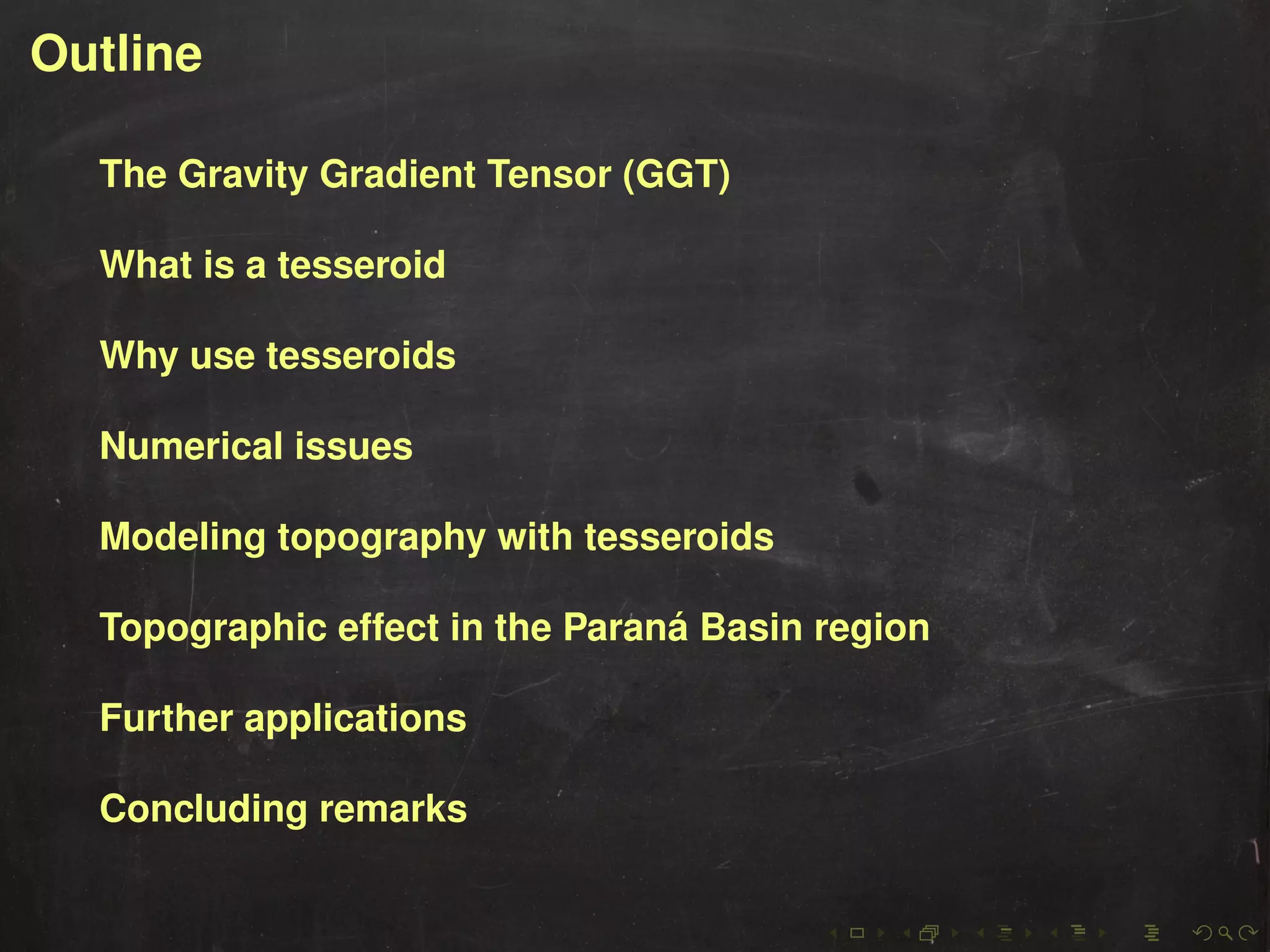 Outline

The Gravity Gradient Tensor (GGT)

What is a tesseroid

Why use tesseroids

Numerical issues

Modeling topography with tesseroids

Topographic effect in the Paraná Basin region

Further applications

Concluding remarks